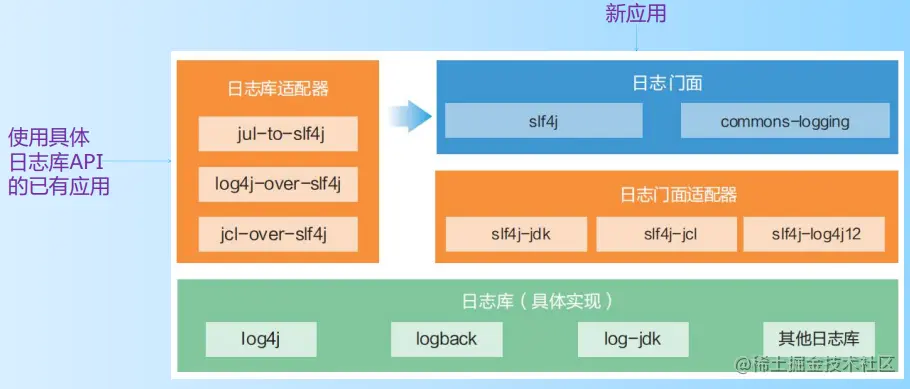 新应用

使用具体
日志库API
的已有应用

日志库适配器

jul-to-slf4j

log4j-over-slf4j

jcl-over-slf4j

日志门面

slf4j

commons-logging

日志门面适配器

slf4j-jdk

slf4j-jcl

slf4j-log4j12

日志库（具体实现）

log4j

logback

log-jdk

其他日志库

@稀土掘金技术社区